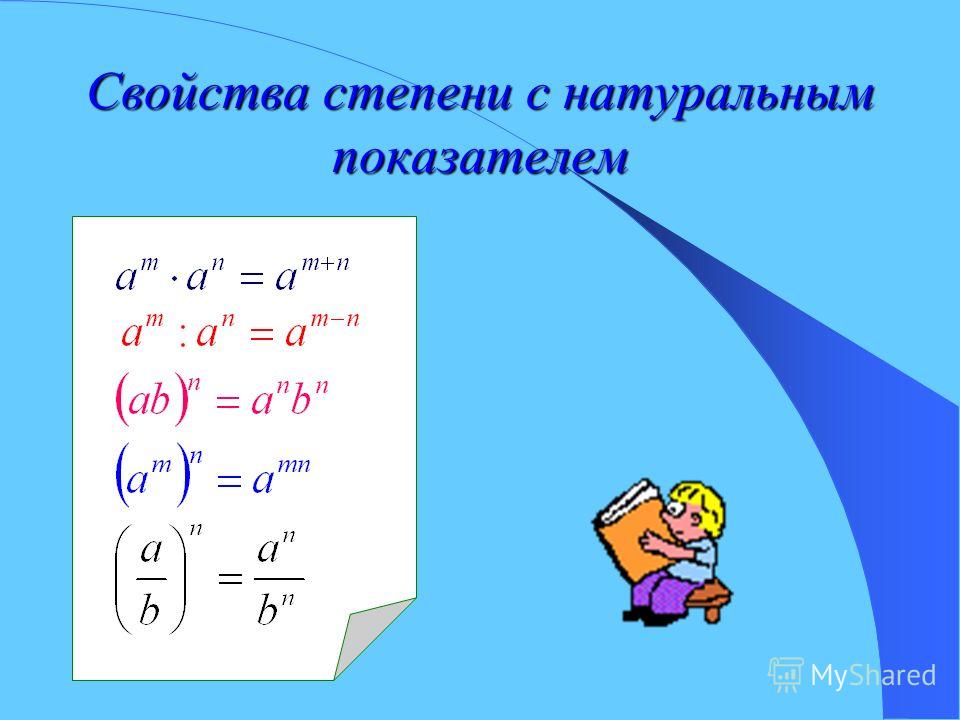 Свойства степени с натуральным показателем

$a^m \cdot a^n = a^{m+n}$

$a^m : a^n = a^{m-n}$

$(ab)^n = a^n b^n$

$(a^m)^n = a^{mn}$

$\left(\frac{a}{b}\right)^n = \frac{a^n}{b^n}$

MyShared